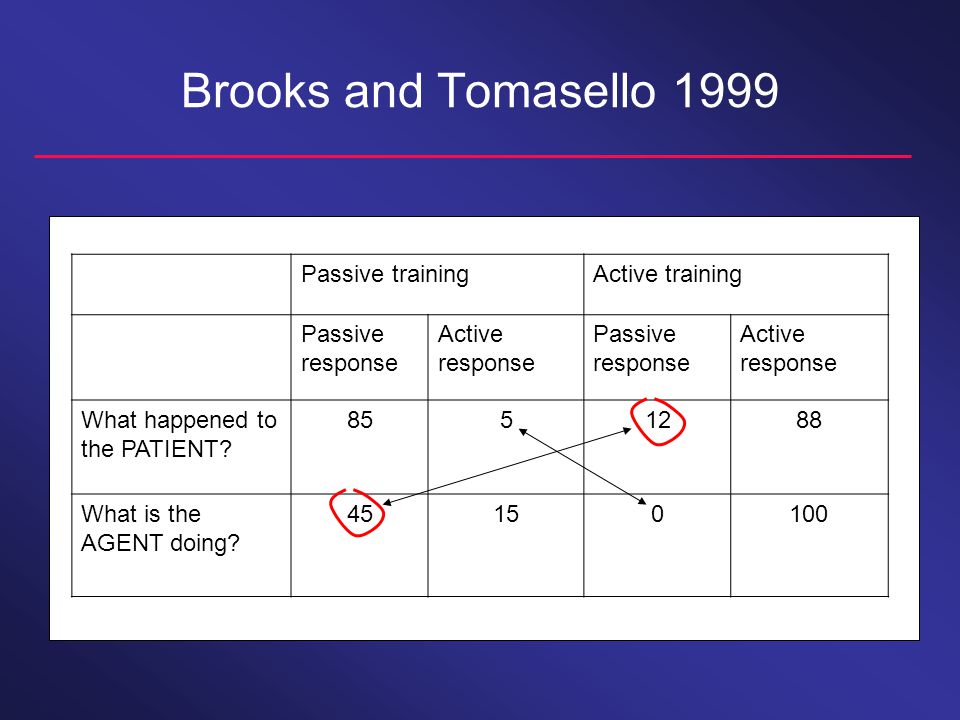 Brooks and Tomasello 1999

| | Passive training | | Active training | |
|---|---|---|---|---|
| | Passive response | Active response | Passive response | Active response |
| What happened to the PATIENT? | 85 | 5 | 12 | 88 |
| What is the AGENT doing? | 45 | 15 | 0 | 100 |